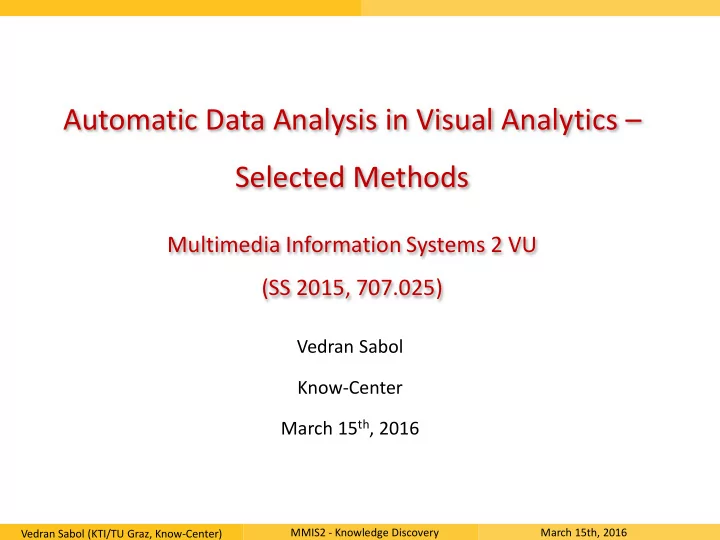 Automatic Data Analysis in Visual Analytics – Selected Methods

Multimedia Information Systems 2 VU
(SS 2015, 707.025)

Vedran Sabol

Know-Center

March 15$^{th}$, 2016

Vedran Sabol (KTI/TU Graz, Know-Center) MMIS2 - Knowledge Discovery March 15th, 2016